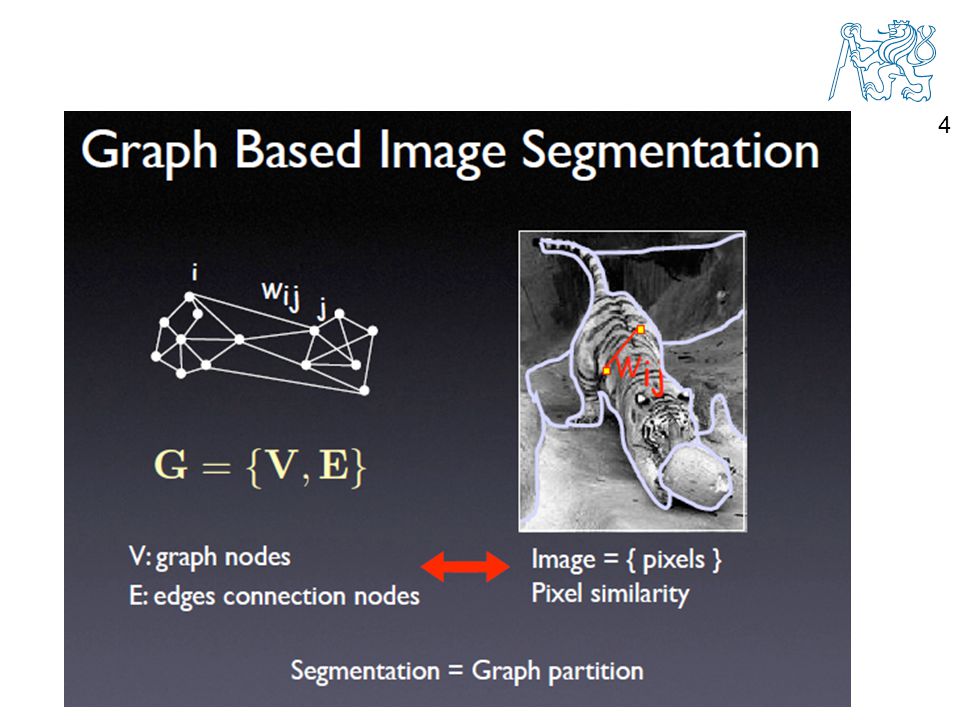 4

Graph Based Image Segmentation

i
$w_{ij}$
j

$w_{ij}$

$\mathbf{G} = \{\mathbf{V}, \mathbf{E}\}$

V: graph nodes
E: edges connection nodes

Image = { pixels }
Pixel similarity

Segmentation = Graph partition